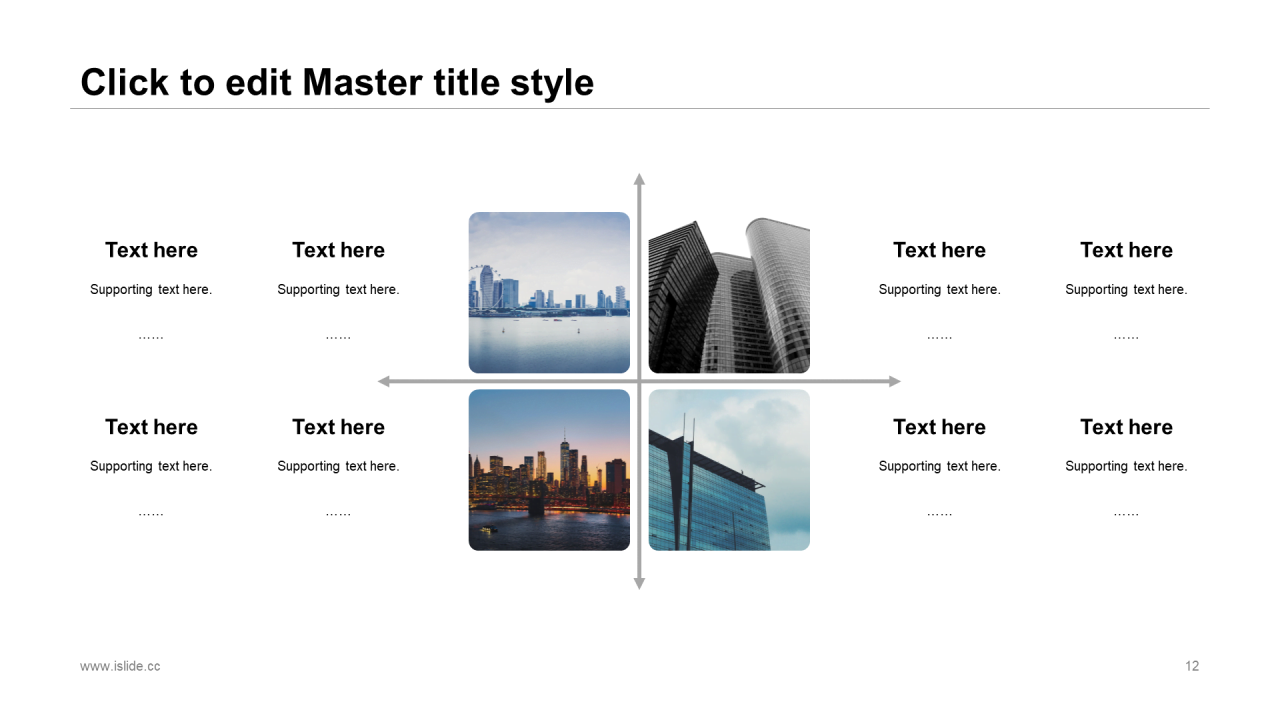 Click to edit Master title style

Text here

Supporting text here.

……

Text here

Supporting text here.

……

Text here

Supporting text here.

……

Text here

Supporting text here.

……

Text here

Supporting text here.

……

Text here

Supporting text here.

……

Text here

Supporting text here.

……

Text here

Supporting text here.

……

www.islide.cc

12